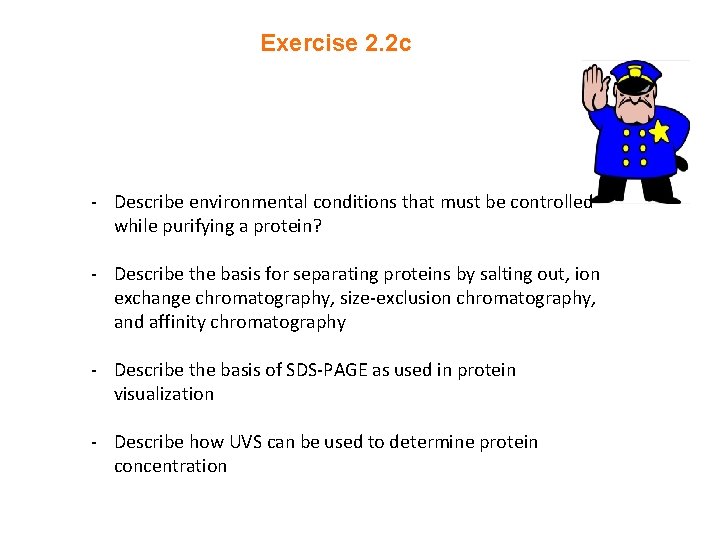 Exercise 2.2c

- Describe environmental conditions that must be controlled while purifying a protein?

- Describe the basis for separating proteins by salting out, ion exchange chromatography, size-exclusion chromatography, and affinity chromatography

- Describe the basis of SDS-PAGE as used in protein visualization

- Describe how UVS can be used to determine protein concentration